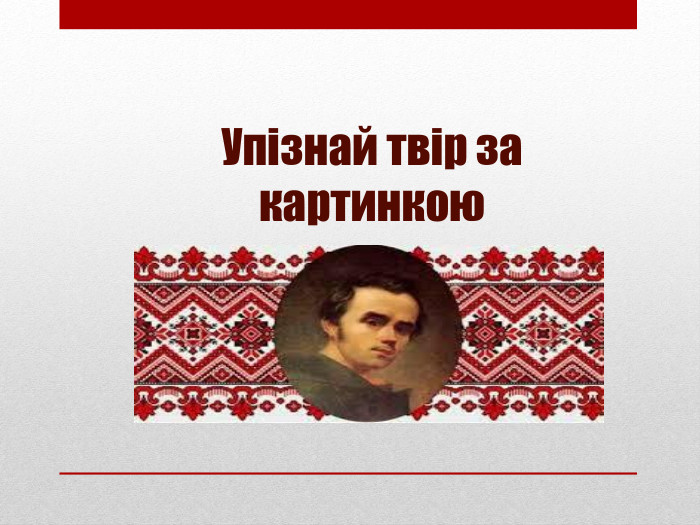 Упізнай твір за картинкою